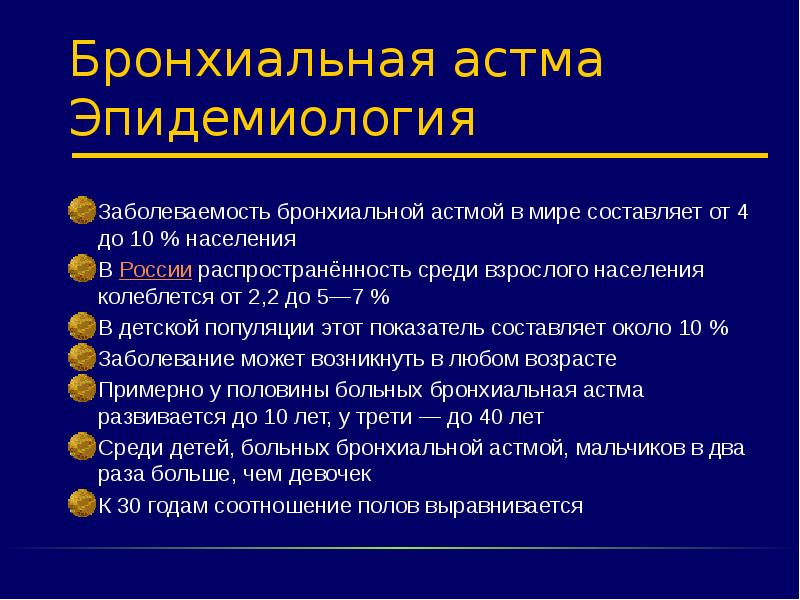 Бронхиальная астма Эпидемиология

Заболеваемость бронхиальной астмой в мире составляет от 4 до 10 % населения

В России распространённость среди взрослого населения колеблется от 2,2 до 5—7 %

В детской популяции этот показатель составляет около 10 %

Заболевание может возникнуть в любом возрасте

Примерно у половины больных бронхиальная астма развивается до 10 лет, у трети — до 40 лет

Среди детей, больных бронхиальной астмой, мальчиков в два раза больше, чем девочек

К 30 годам соотношение полов выравнивается